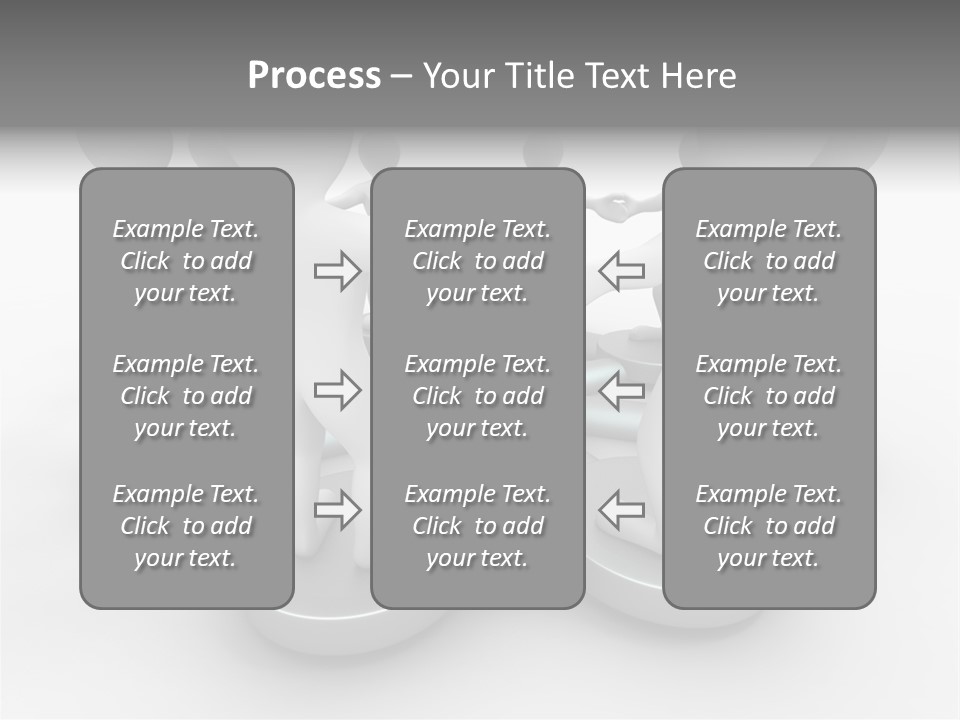 Process – Your Title Text Here

Example Text. Click to add your text.

Example Text. Click to add your text.

Example Text. Click to add your text.

Example Text. Click to add your text.

Example Text. Click to add your text.

Example Text. Click to add your text.

Example Text. Click to add your text.

Example Text. Click to add your text.

Example Text. Click to add your text.